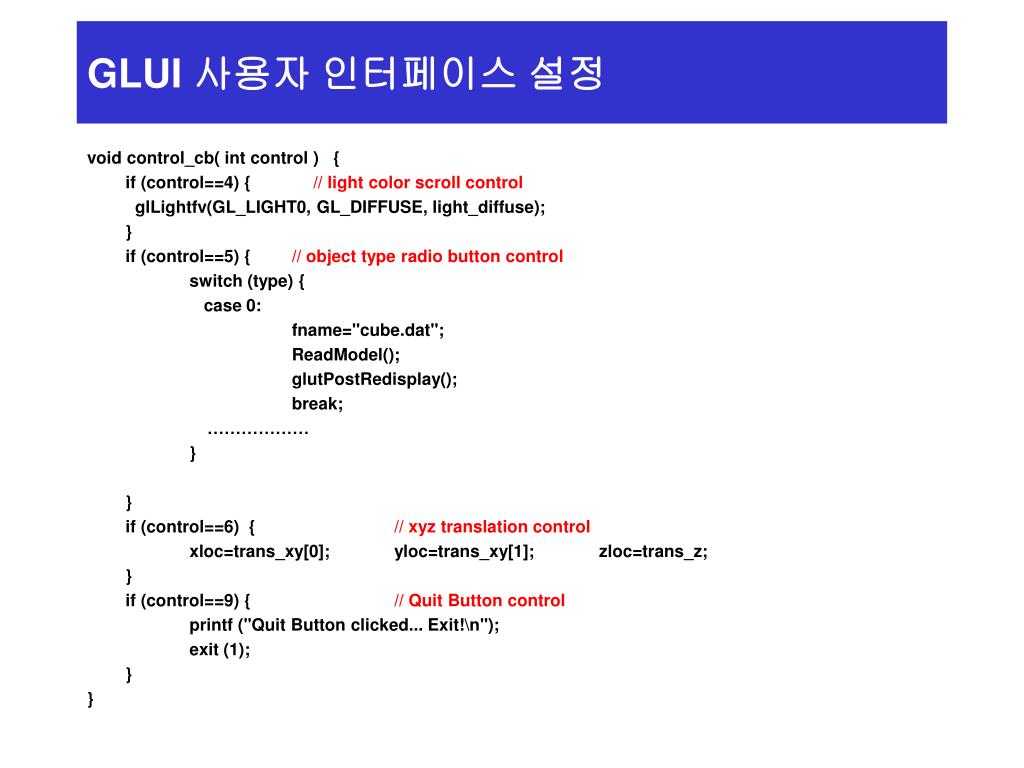 GLUI 사용자 인터페이스 설정

void control_cb( int control ) {
if (control==4) { // light color scroll control
glLightfv(GL_LIGHT0, GL_DIFFUSE, light_diffuse);
}
if (control==5) { // object type radio button control
switch (type) {
case 0:
fname="cube.dat";
ReadModel();
glutPostRedisplay();
break;
………………
}

}
if (control==6) { // xyz translation control
xloc=trans_xy[0]; yloc=trans_xy[1]; zloc=trans_z;
}
if (control==9) { // Quit Button control
printf ("Quit Button clicked... Exit!\n");
exit (1);
}
}